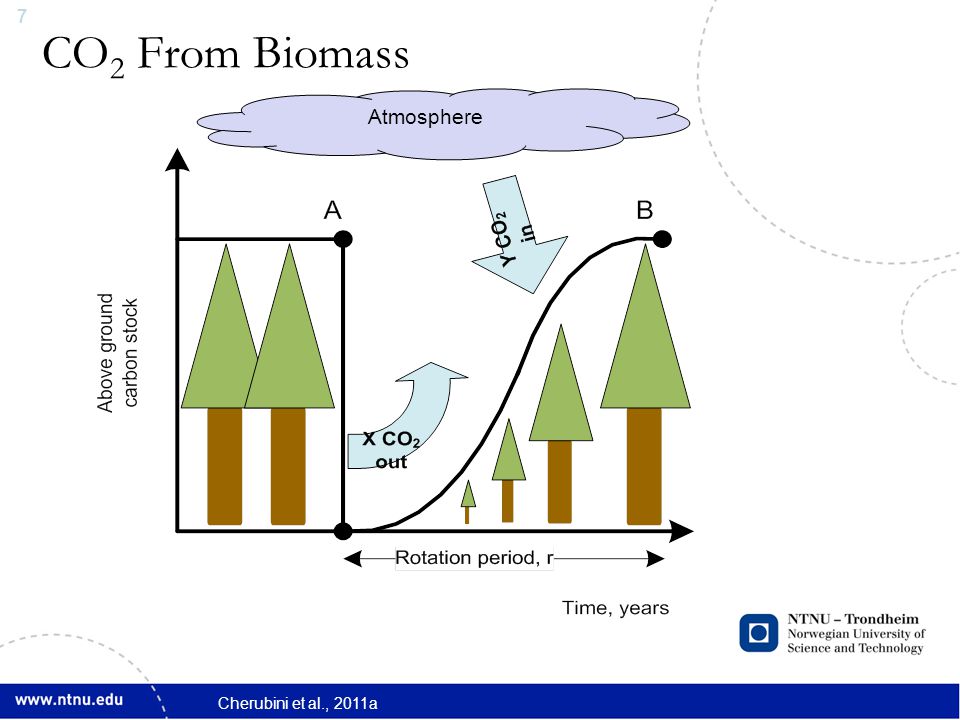 7

$CO_2$ From Biomass

Atmosphere

A

B

Y $CO_2$ in

Above ground carbon stock

X $CO_2$ out

Rotation period, r

Time, years

NTNU – Trondheim
Norwegian University of Science and Technology

www.ntnu.edu

Cherubini et al., 2011a